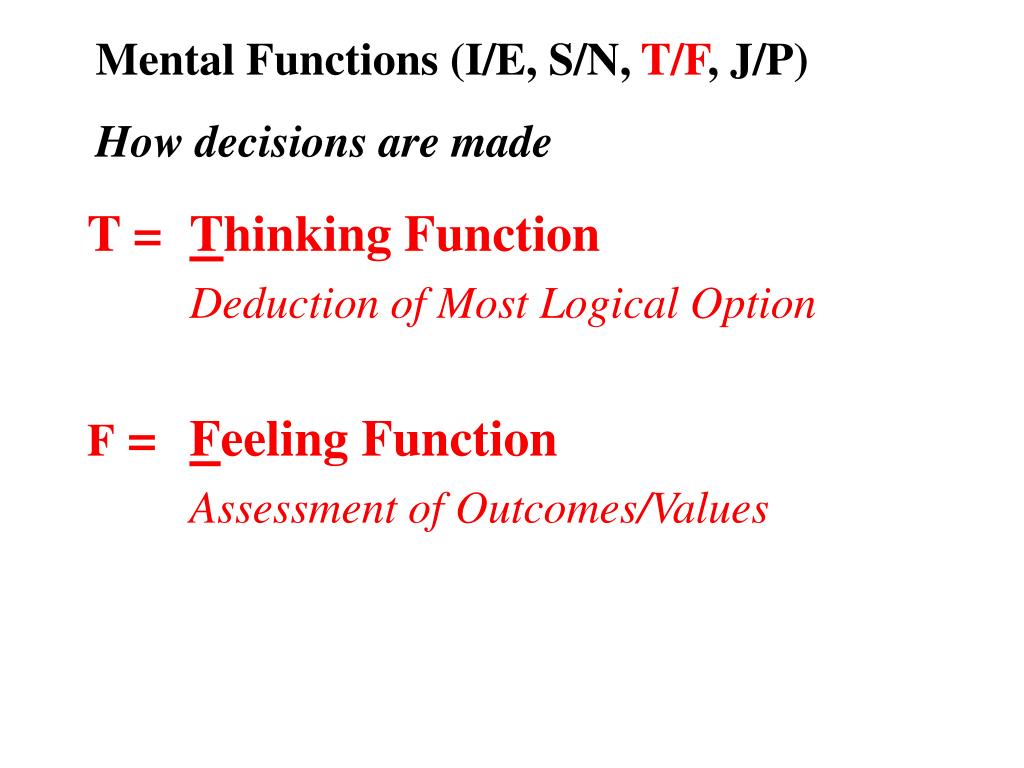 Mental Functions (I/E, S/N, T/F, J/P)

How decisions are made

T = Thinking Function

Deduction of Most Logical Option

F = Feeling Function

Assessment of Outcomes/Values